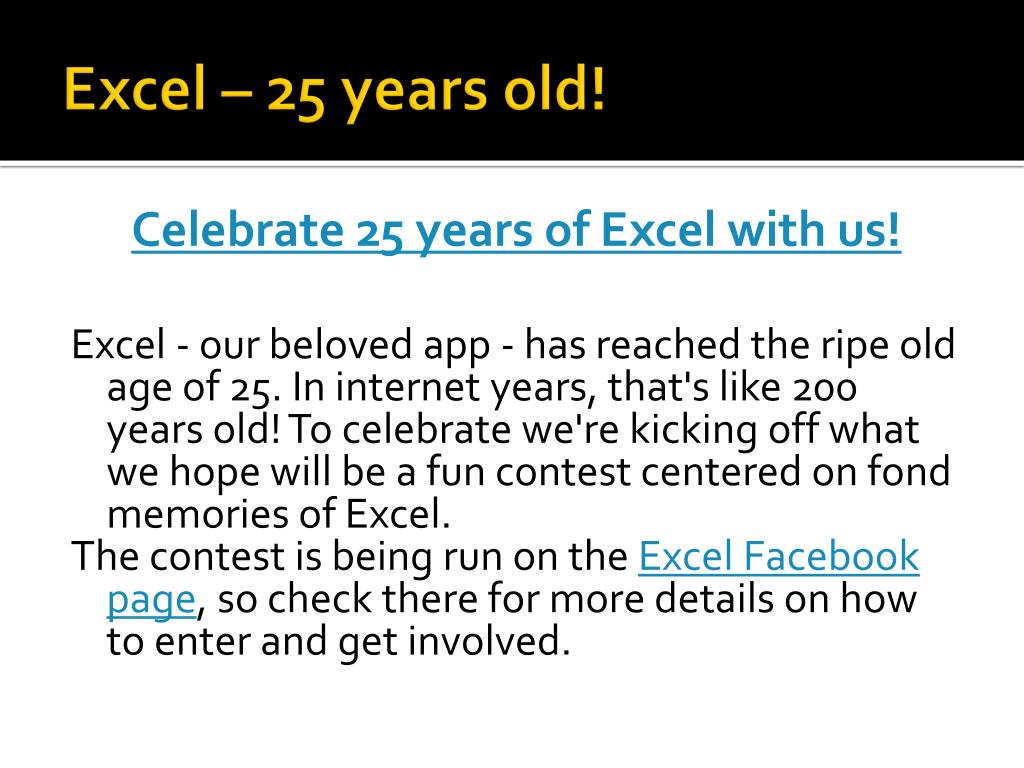 Excel – 25 years old!

Celebrate 25 years of Excel with us!

Excel - our beloved app - has reached the ripe old age of 25. In internet years, that's like 200 years old! To celebrate we're kicking off what we hope will be a fun contest centered on fond memories of Excel.

The contest is being run on the Excel Facebook page, so check there for more details on how to enter and get involved.